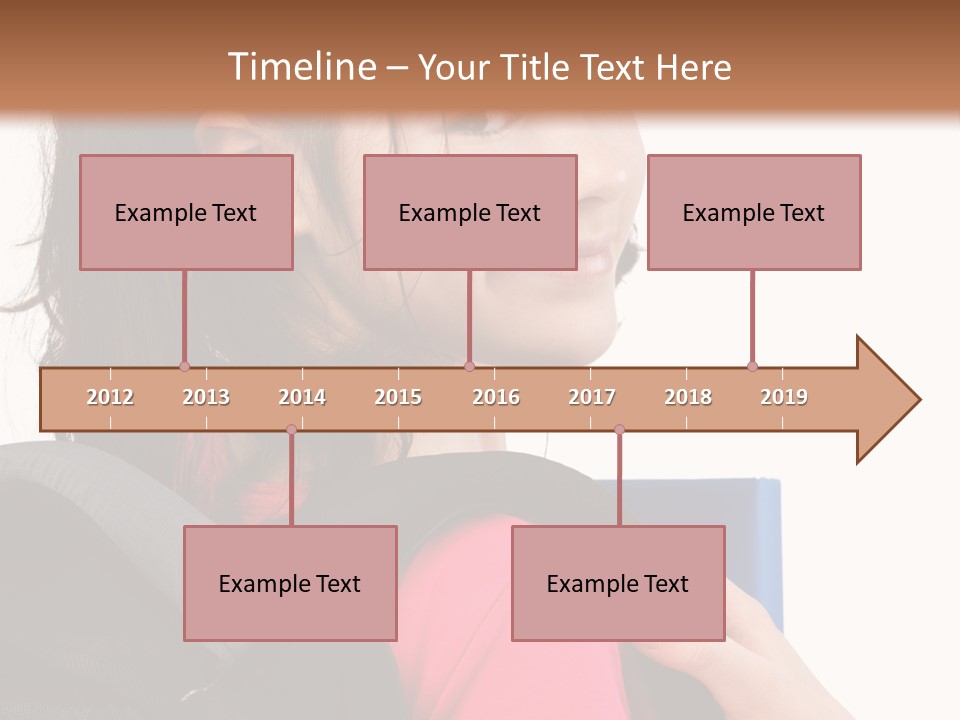 Timeline – Your Title Text Here

Example Text

Example Text

Example Text

2012 2013 2014 2015 2016 2017 2018 2019

Example Text

Example Text